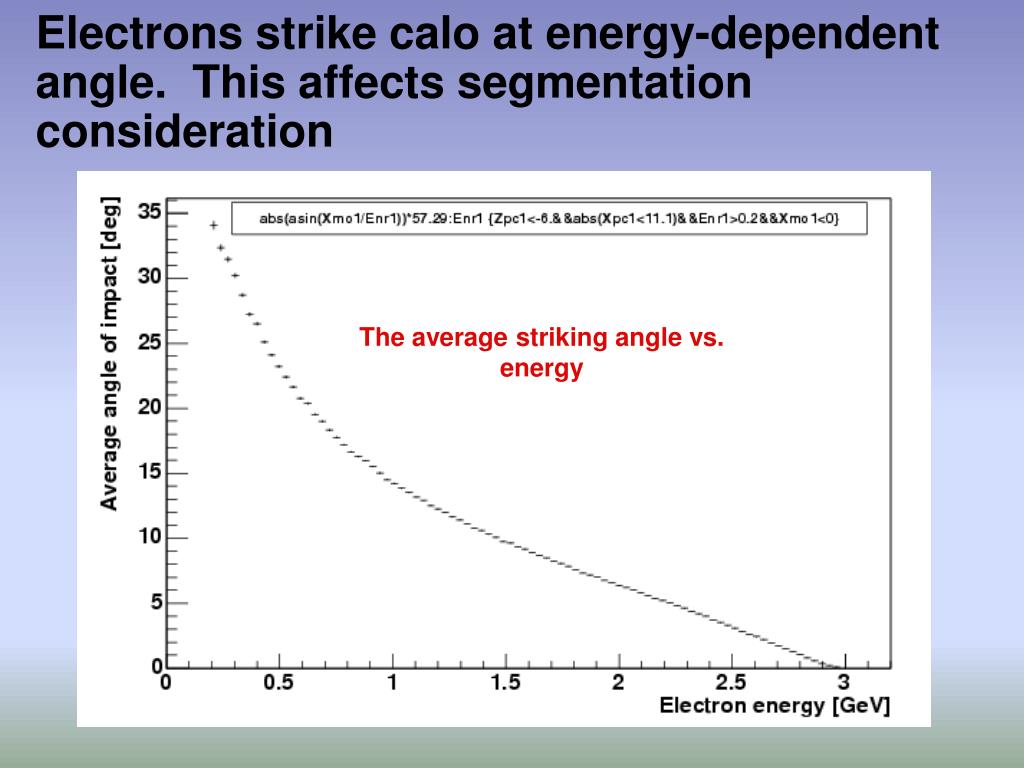 Electrons strike calo at energy-dependent angle. This affects segmentation consideration

abs(asin(Xmo1/Enr1))*57.29:Enr1 {Zpc1<-6.&&abs(Xpc1<11.1)&&Enr1>0.2&&Xmo1<0}

The average striking angle vs. energy

Average angle of impact [deg]

35
30
25
20
15
10
5
0

0
0.5
1
1.5
2
2.5
3

Electron energy [GeV]